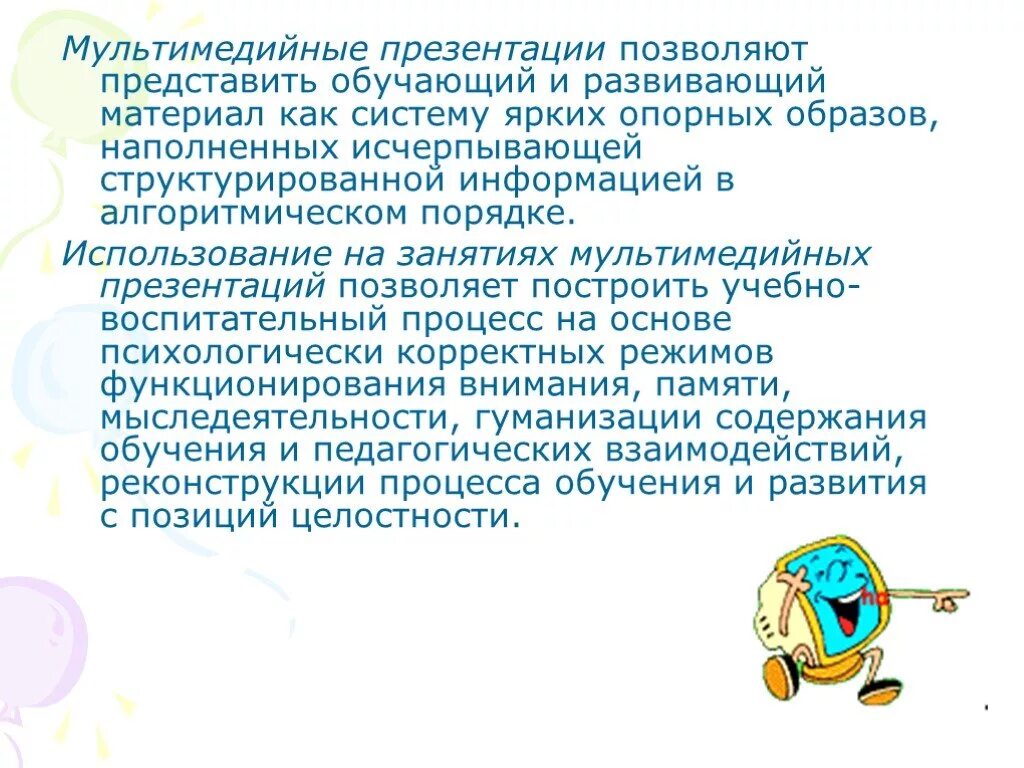 Мультимедийные презентации позволяют представить обучающий и развивающий материал как систему ярких опорных образов, наполненных исчерпывающей структурированной информацией в алгоритмическом порядке.

Использование на занятиях мультимедийных презентаций позволяет построить учебно-воспитательный процесс на основе психологически корректных режимов функционирования внимания, памяти, мыследеятельности, гуманизации содержания обучения и педагогических взаимодействий, реконструкции процесса обучения и развития с позиций целостности.